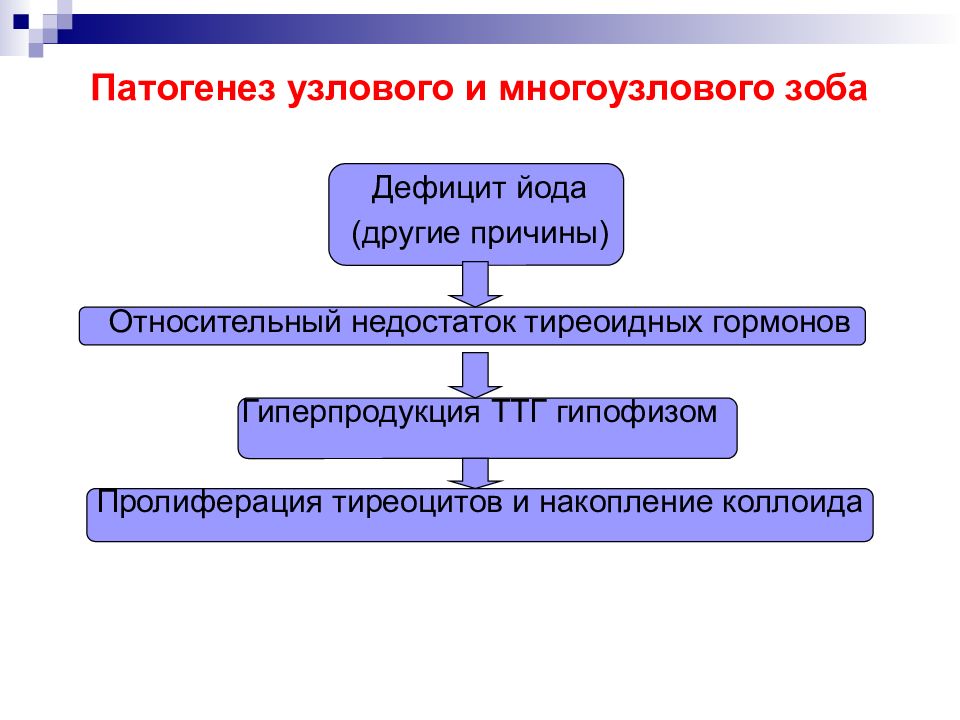 Патогенез узлового и многоузлового зоба

Дефицит йода
(другие причины)

Относительный недостаток тиреоидных гормонов

Гиперпродукция ТТГ гипофизом

Пролиферация тиреоцитов и накопление коллоида